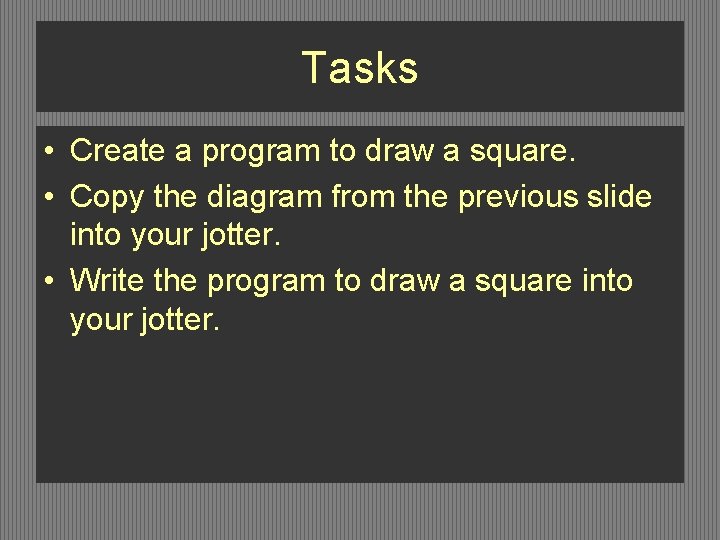 Tasks

• Create a program to draw a square.
• Copy the diagram from the previous slide into your jotter.
• Write the program to draw a square into your jotter.